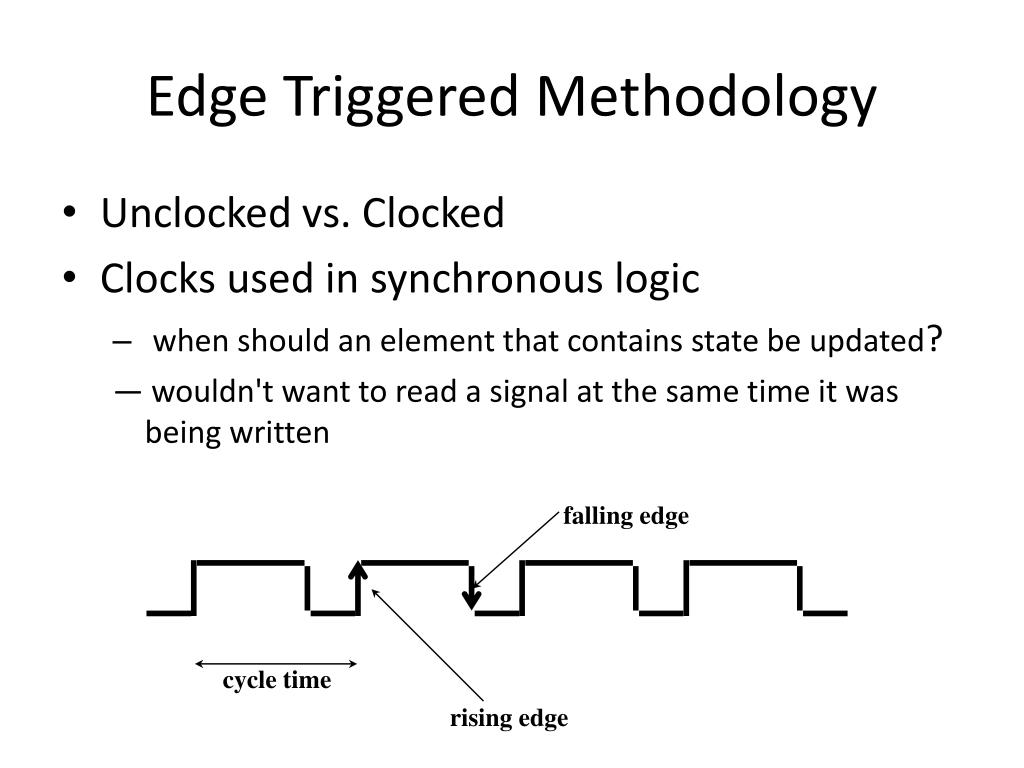 Edge Triggered Methodology

• Unclocked vs. Clocked
• Clocks used in synchronous logic
– when should an element that contains state be updated?
— wouldn't want to read a signal at the same time it was being written

falling edge

cycle time

rising edge